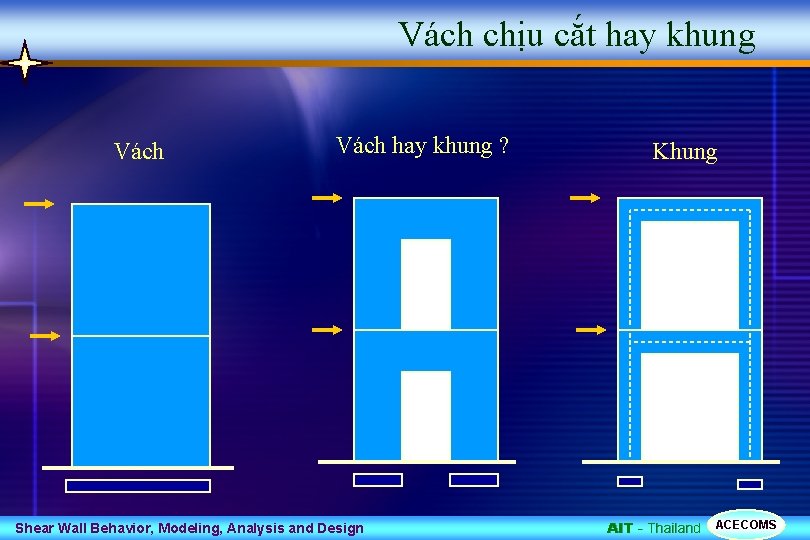 Vách chịu cắt hay khung

Vách

Vách hay khung ?

Khung

Shear Wall Behavior, Modeling, Analysis and Design

AIT - Thailand

ACECOMS